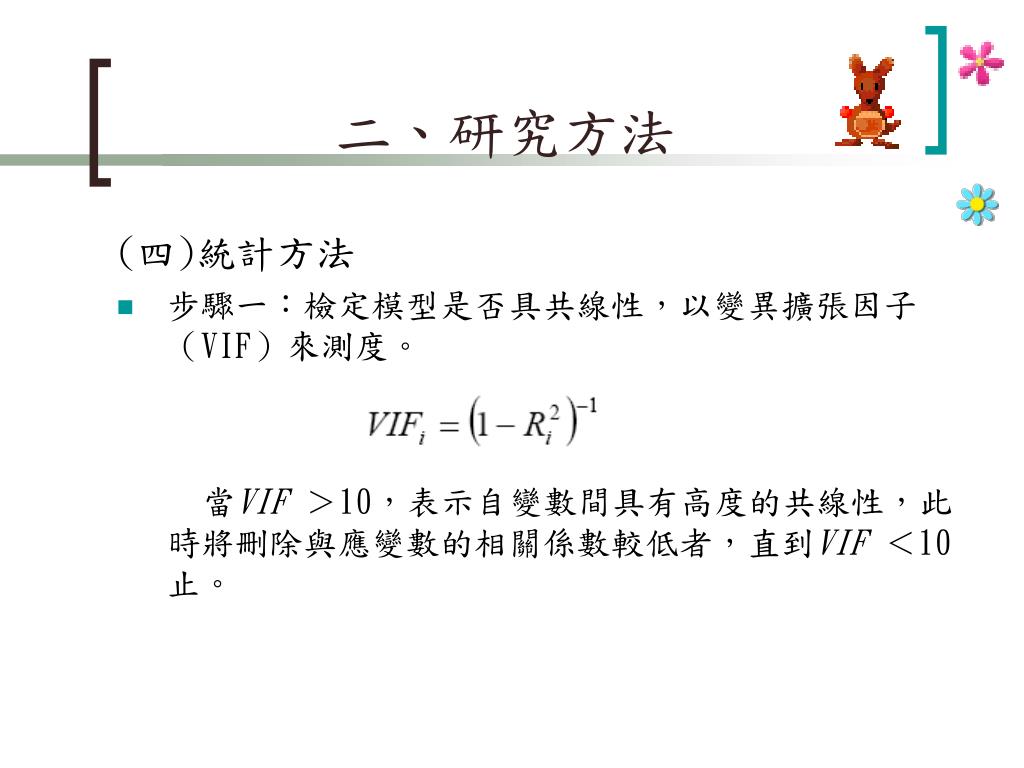 二、研究方法

(四)統計方法

步驟一:檢定模型是否具共線性,以變異擴張因子(VIF)來測度。

$VIF_i = \left(1 - R_i^2\right)^{-1}$

當$VIF$ >10,表示自變數間具有高度的共線性,此時將刪除與應變數的相關係數較低者,直到$VIF$ <10止。